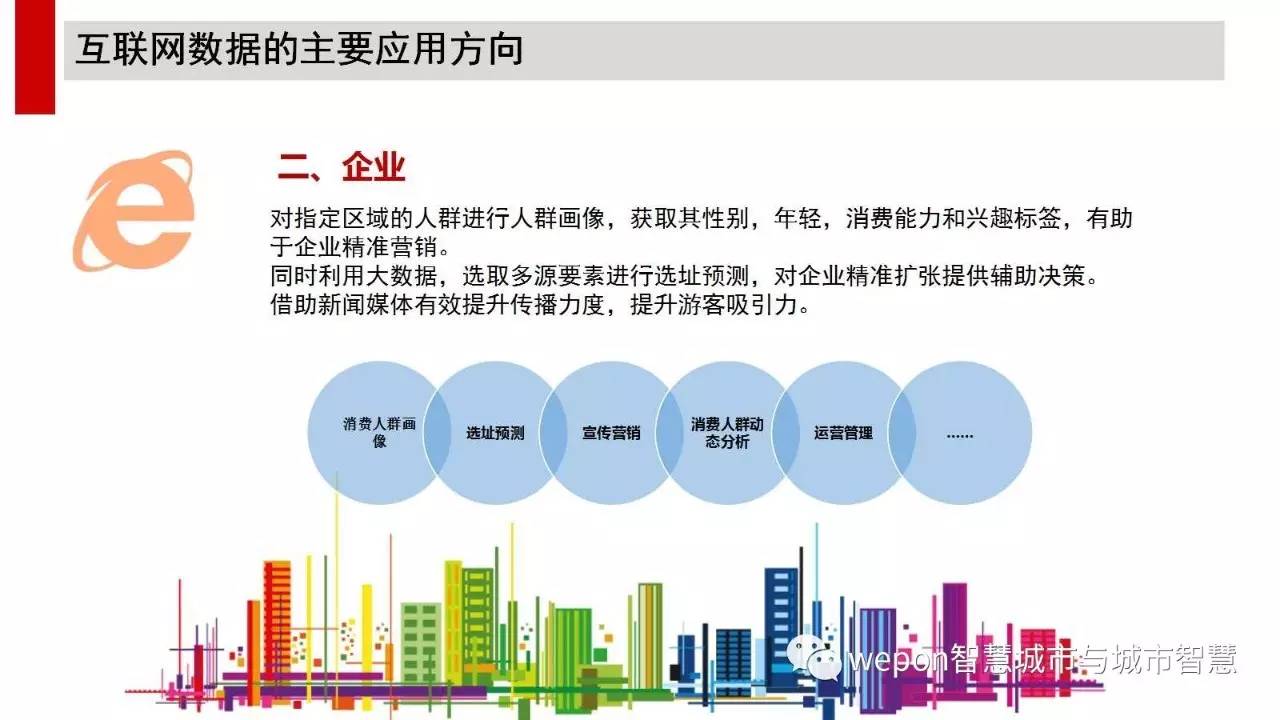 互联网数据的主要应用方向

二、企业

对指定区域的人群进行人群画像，获取其性别，年轻，消费能力和兴趣标签，有助于企业精准营销。
同时利用大数据，选取多源要素进行选址预测，对企业精准扩张提供辅助决策。
借助新闻媒体有效提升传播力度，提升游客吸引力。

消费人群画像

选址预测

宣传营销

消费人群动态分析

运营管理

……

wepon智慧城市与城市智慧